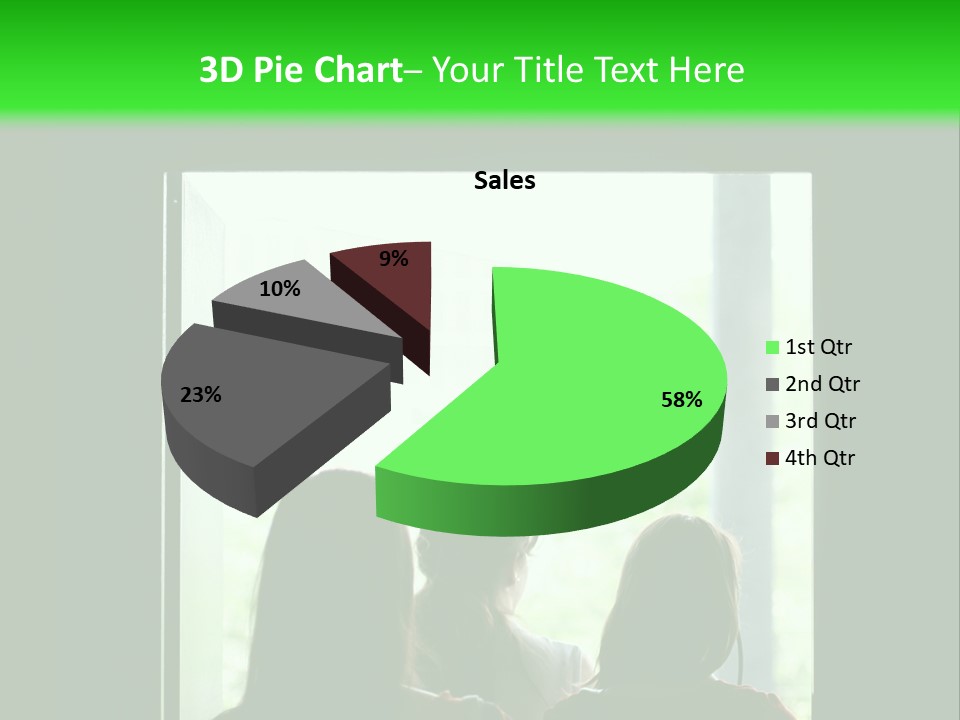 3D Pie Chart– Your Title Text Here

Sales

9%

10%

23%

58%

1st Qtr
2nd Qtr
3rd Qtr
4th Qtr